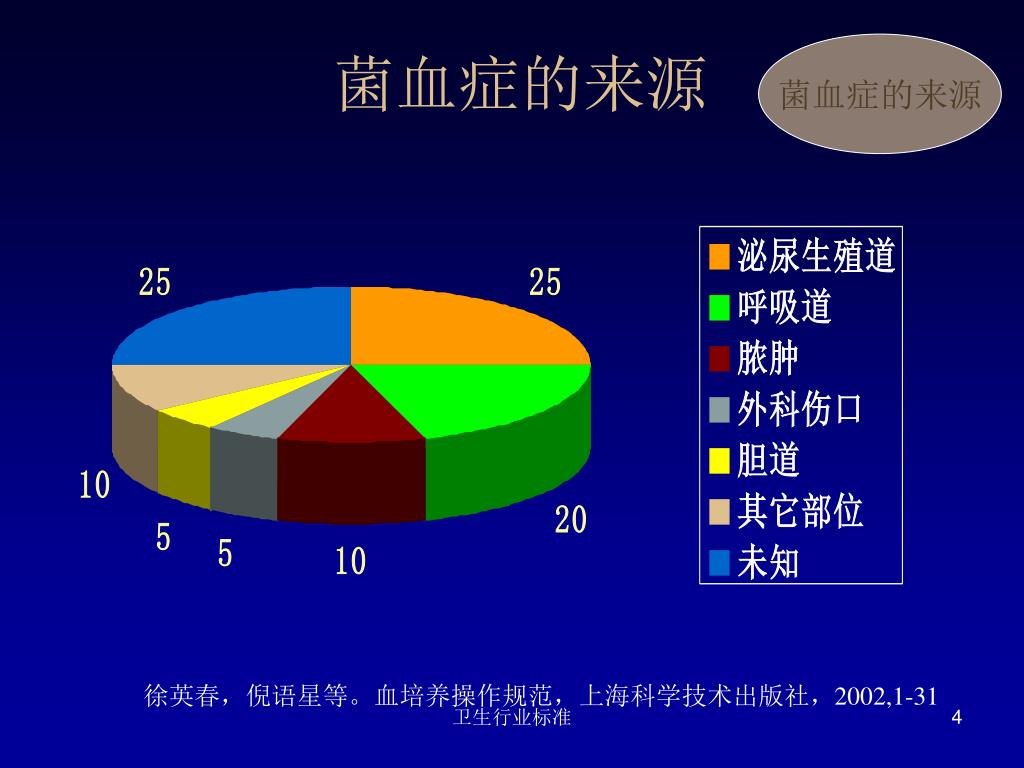 菌血症的来源

菌血症的来源

25
25
10
5
5
10
20

泌尿生殖道
呼吸道
脓肿
外科伤口
胆道
其它部位
未知

徐英春，倪语星等。血培养操作规范，上海科学技术出版社，2002,1-31

卫生行业标准

4